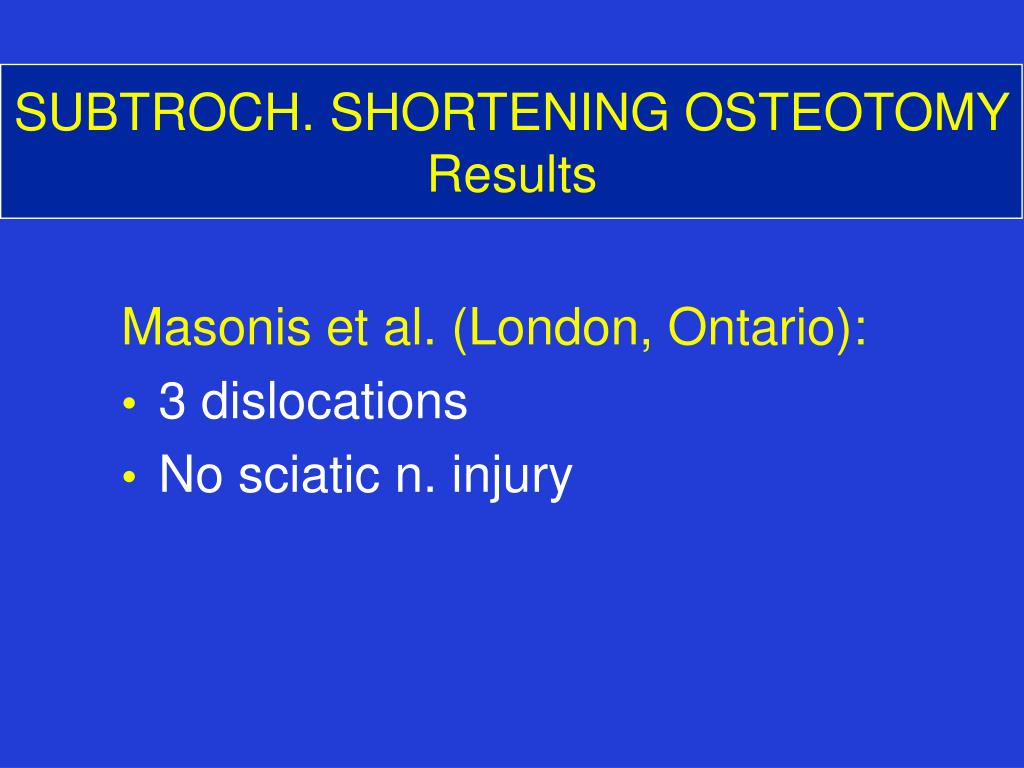 SUBTROCH. SHORTENING OSTEOTOMY
Results

Masonis et al. (London, Ontario):
• 3 dislocations
• No sciatic n. injury